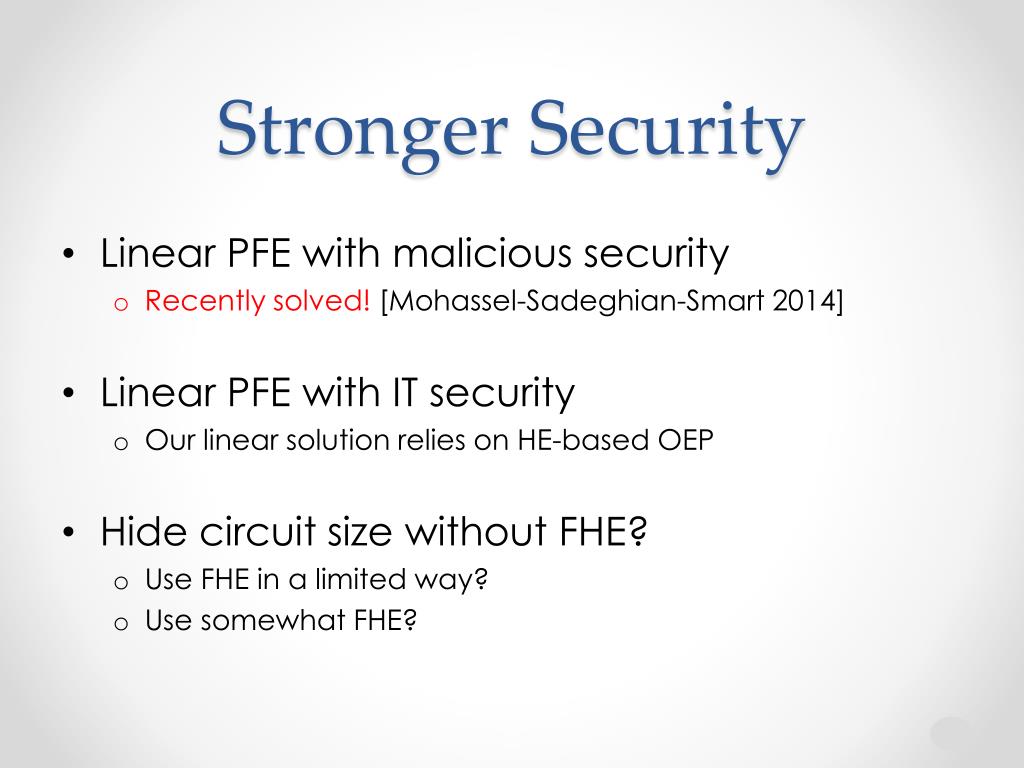 Stronger Security

• Linear PFE with malicious security
  o Recently solved! [Mohassel-Sadeghian-Smart 2014]

• Linear PFE with IT security
  o Our linear solution relies on HE-based OEP

• Hide circuit size without FHE?
  o Use FHE in a limited way?
  o Use somewhat FHE?